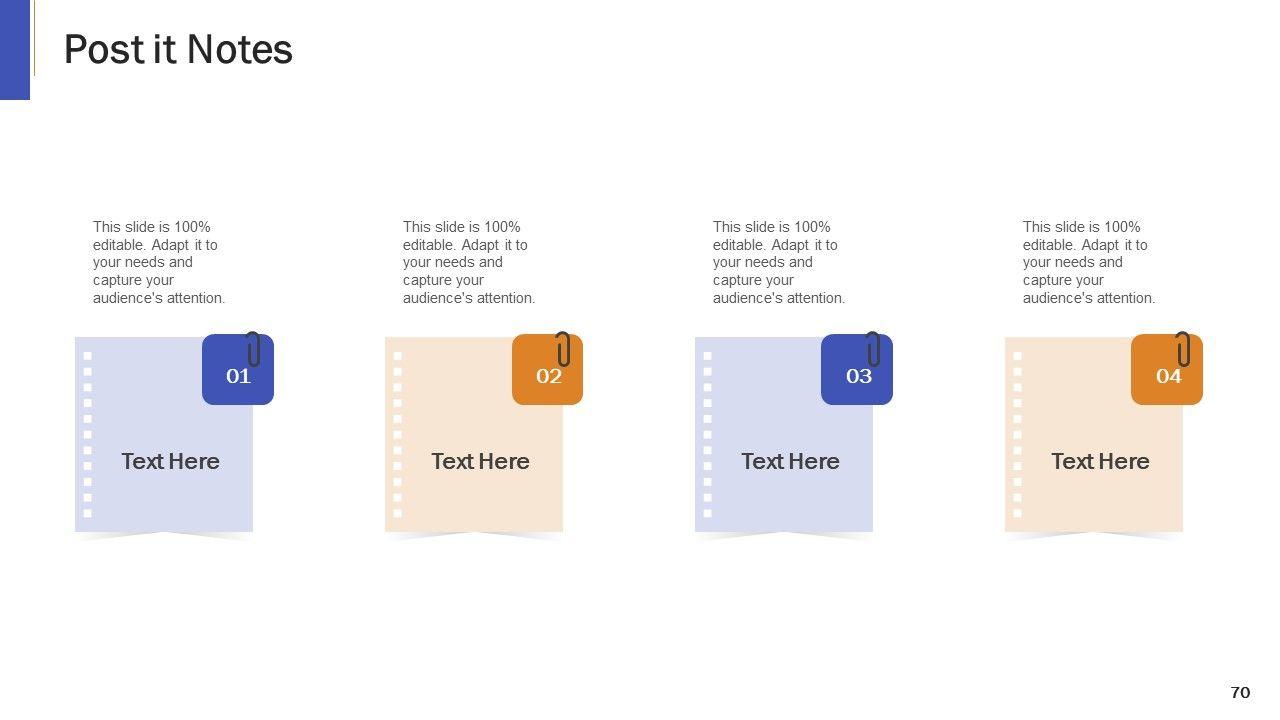 Post it Notes

This slide is 100% editable. Adapt it to your needs and capture your audience's attention.

01

Text Here

This slide is 100% editable. Adapt it to your needs and capture your audience's attention.

02

Text Here

This slide is 100% editable. Adapt it to your needs and capture your audience's attention.

03

Text Here

This slide is 100% editable. Adapt it to your needs and capture your audience's attention.

04

Text Here

70